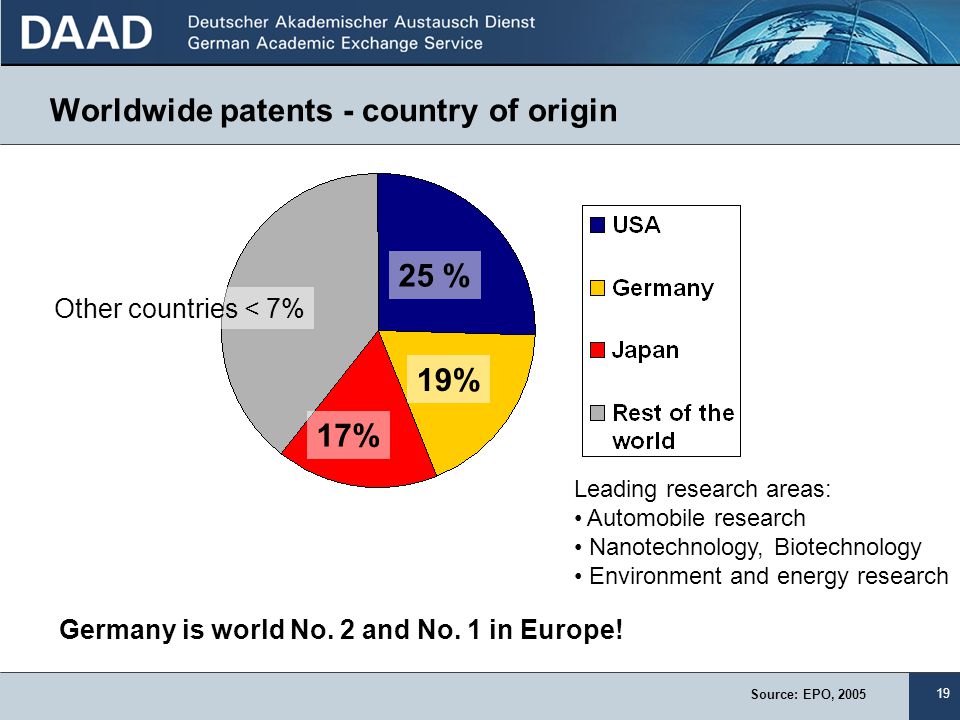 DAAD Deutscher Akademischer Austausch Dienst
German Academic Exchange Service

Worldwide patents - country of origin

Other countries < 7%

25 %

19%

17%

USA
Germany
Japan
Rest of the world

Leading research areas:
• Automobile research
• Nanotechnology, Biotechnology
• Environment and energy research

Germany is world No. 2 and No. 1 in Europe!

Source: EPO, 2005

19